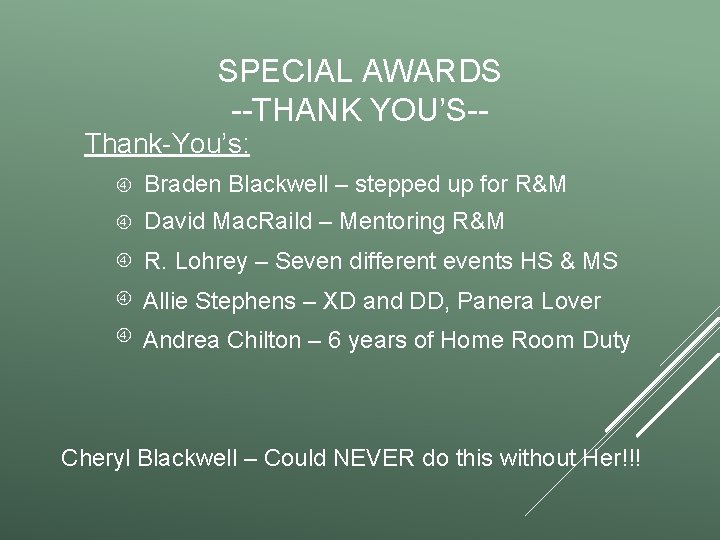 SPECIAL AWARDS
--THANK YOU'S--

Thank-You's:

④ Braden Blackwell – stepped up for R&M
④ David MacRaild – Mentoring R&M
④ R. Lohrey – Seven different events HS & MS
④ Allie Stephens – XD and DD, Panera Lover
④ Andrea Chilton – 6 years of Home Room Duty

Cheryl Blackwell – Could NEVER do this without Her!!!